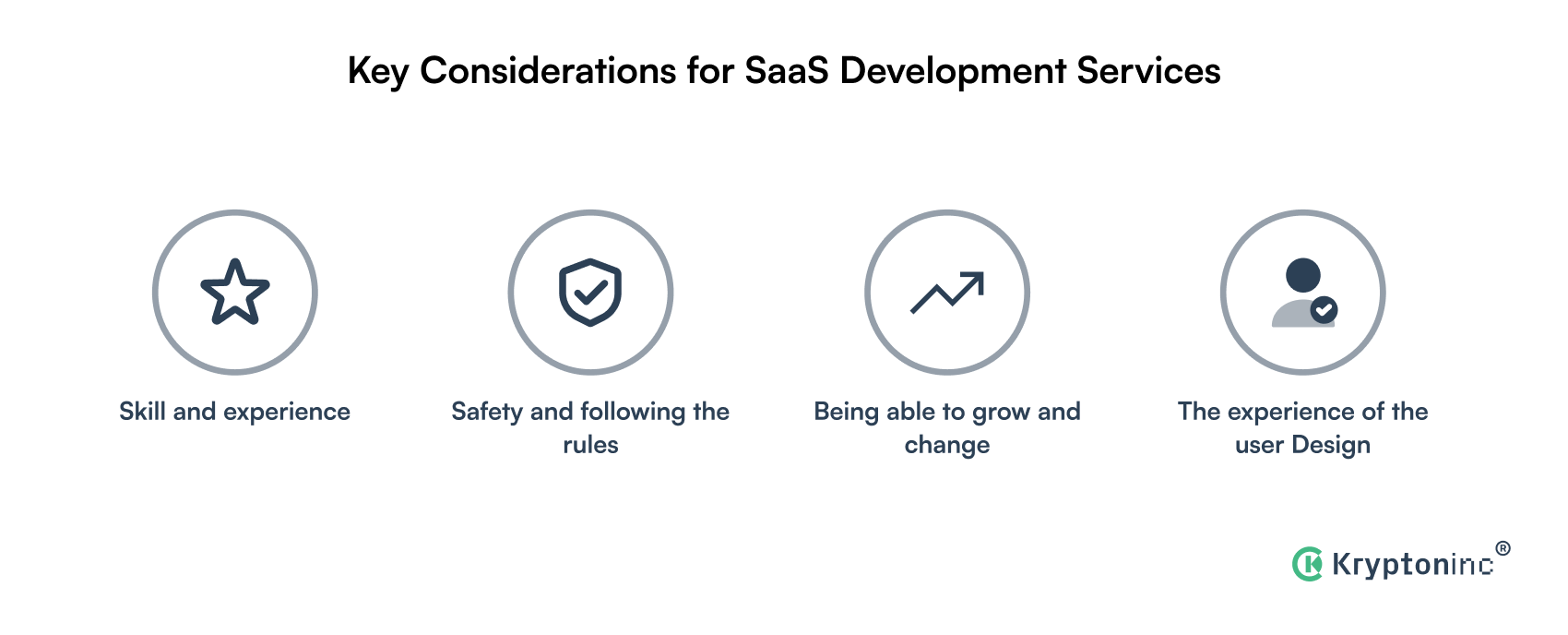 Key Considerations for SaaS Development Services

Skill and experience

Safety and following the rules

Being able to grow and change

The experience of the user Design

Kryptoninc®